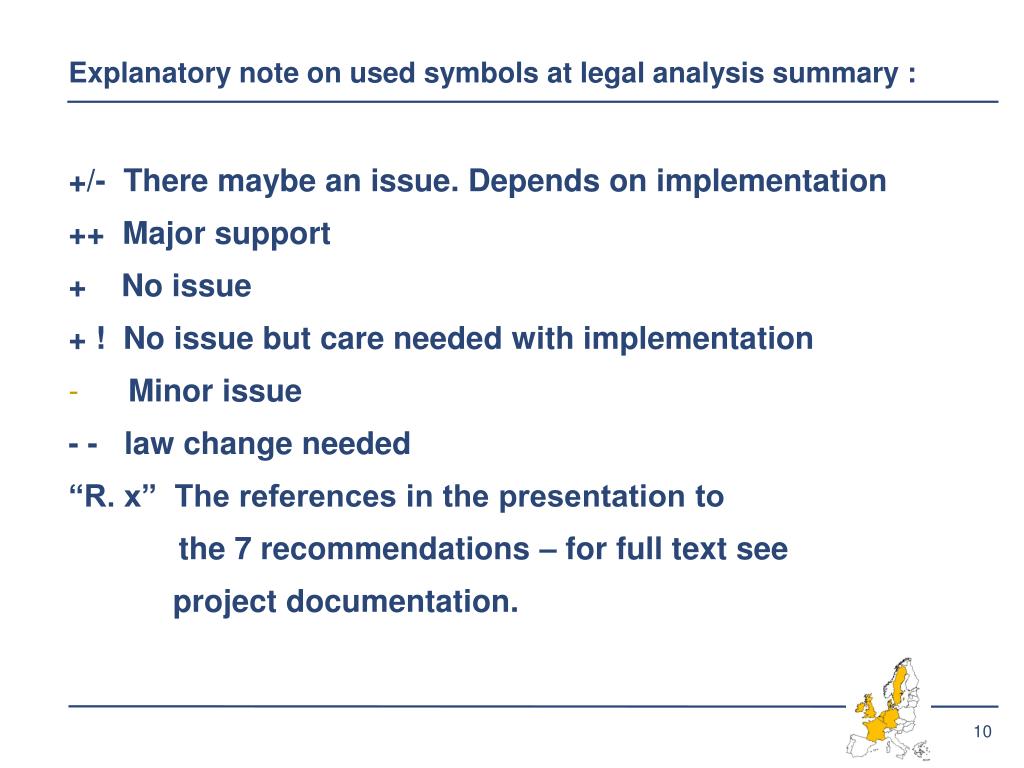 Explanatory note on used symbols at legal analysis summary :

+/- There maybe an issue. Depends on implementation

++ Major support

+ No issue

+ ! No issue but care needed with implementation

- Minor issue

- - law change needed

“R. x” The references in the presentation to the 7 recommendations – for full text see project documentation.

10